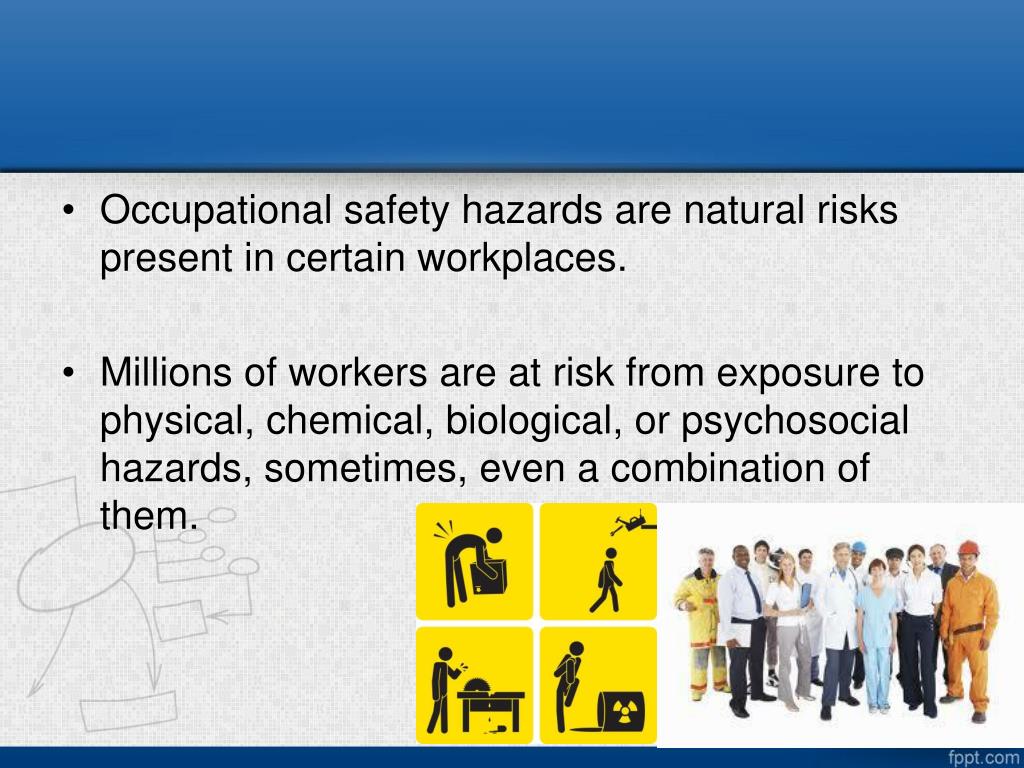 • Occupational safety hazards are natural risks present in certain workplaces.

• Millions of workers are at risk from exposure to physical, chemical, biological, or psychosocial hazards, sometimes, even a combination of them.

fppt.com